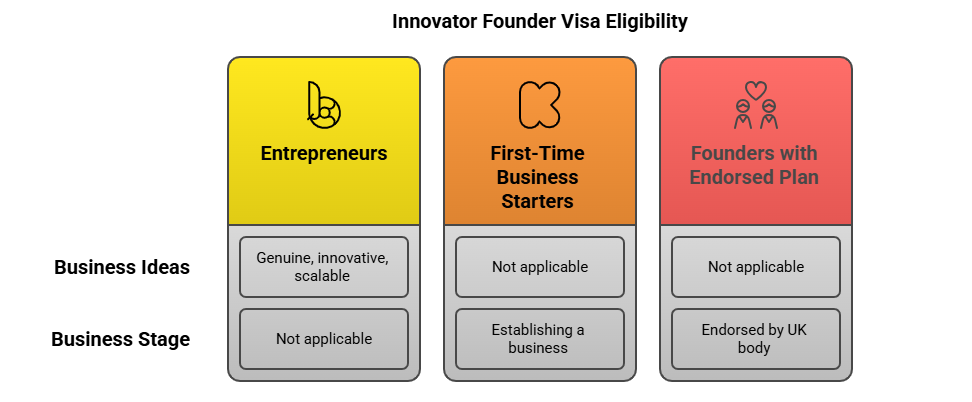 Innovator Founder Visa Eligibility

| | Entrepreneurs | First-Time Business Starters | Founders with Endorsed Plan |
|---|---|---|---|
| Business Ideas | Genuine, innovative, scalable | Not applicable | Not applicable |
| Business Stage | Not applicable | Establishing a business | Endorsed by UK body |